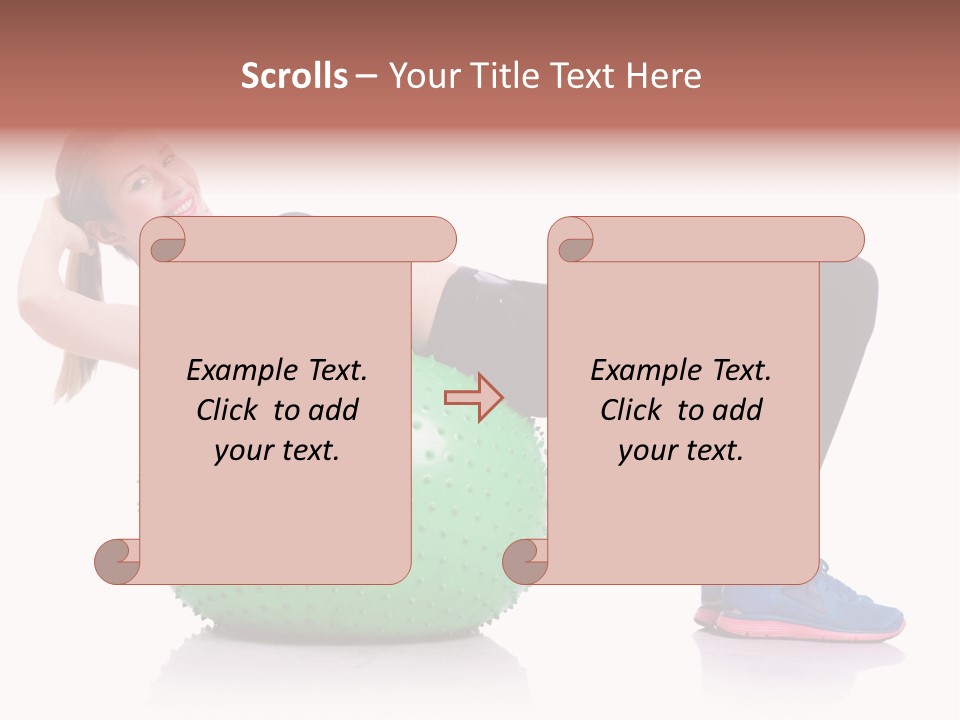 Scrolls – Your Title Text Here

Example Text. Click to add your text.

Example Text. Click to add your text.